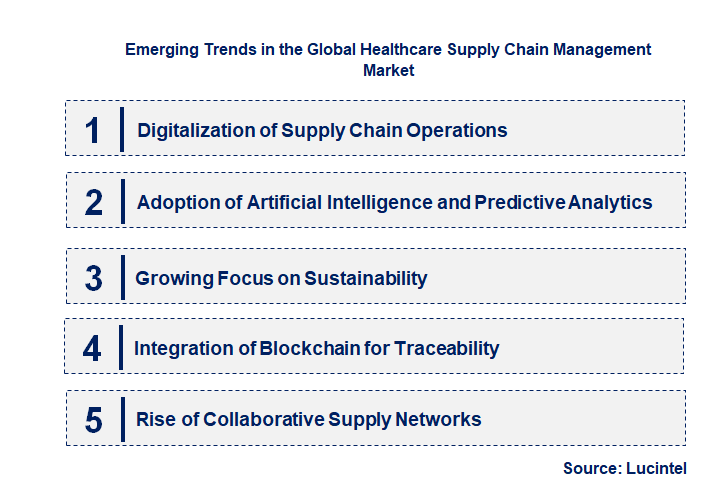 Emerging Trends in the Global Healthcare Supply Chain Management Market

1 Digitalization of Supply Chain Operations

2 Adoption of Artificial Intelligence and Predictive Analytics

3 Growing Focus on Sustainability

4 Integration of Blockchain for Traceability

5 Rise of Collaborative Supply Networks

Source: Lucintel